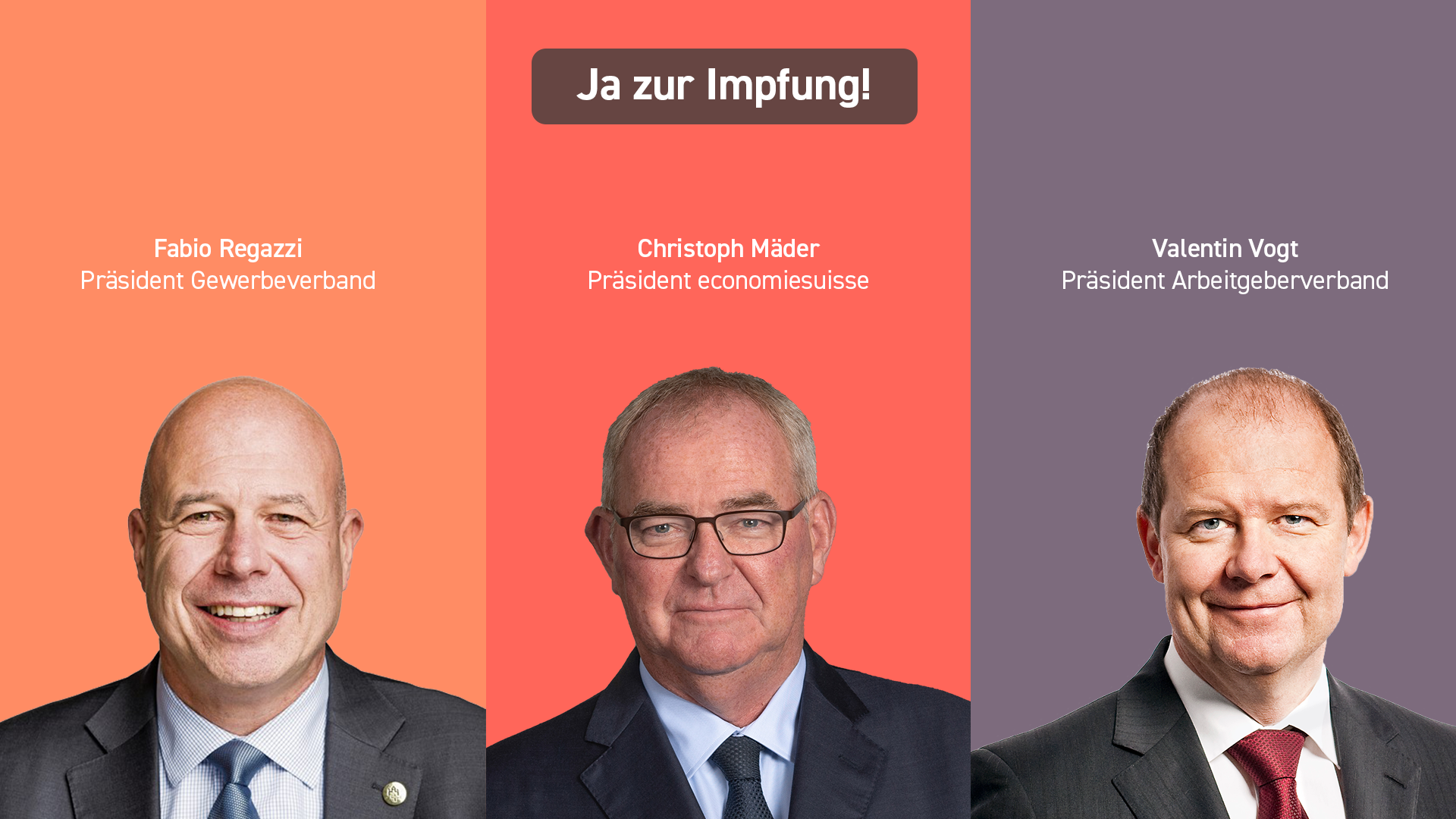 Ja zur Impfung!

Fabio Regazzi
Präsident Gewerbeverband

Christoph Mäder
Präsident economiesuisse

Valentin Vogt
Präsident Arbeitgeberverband